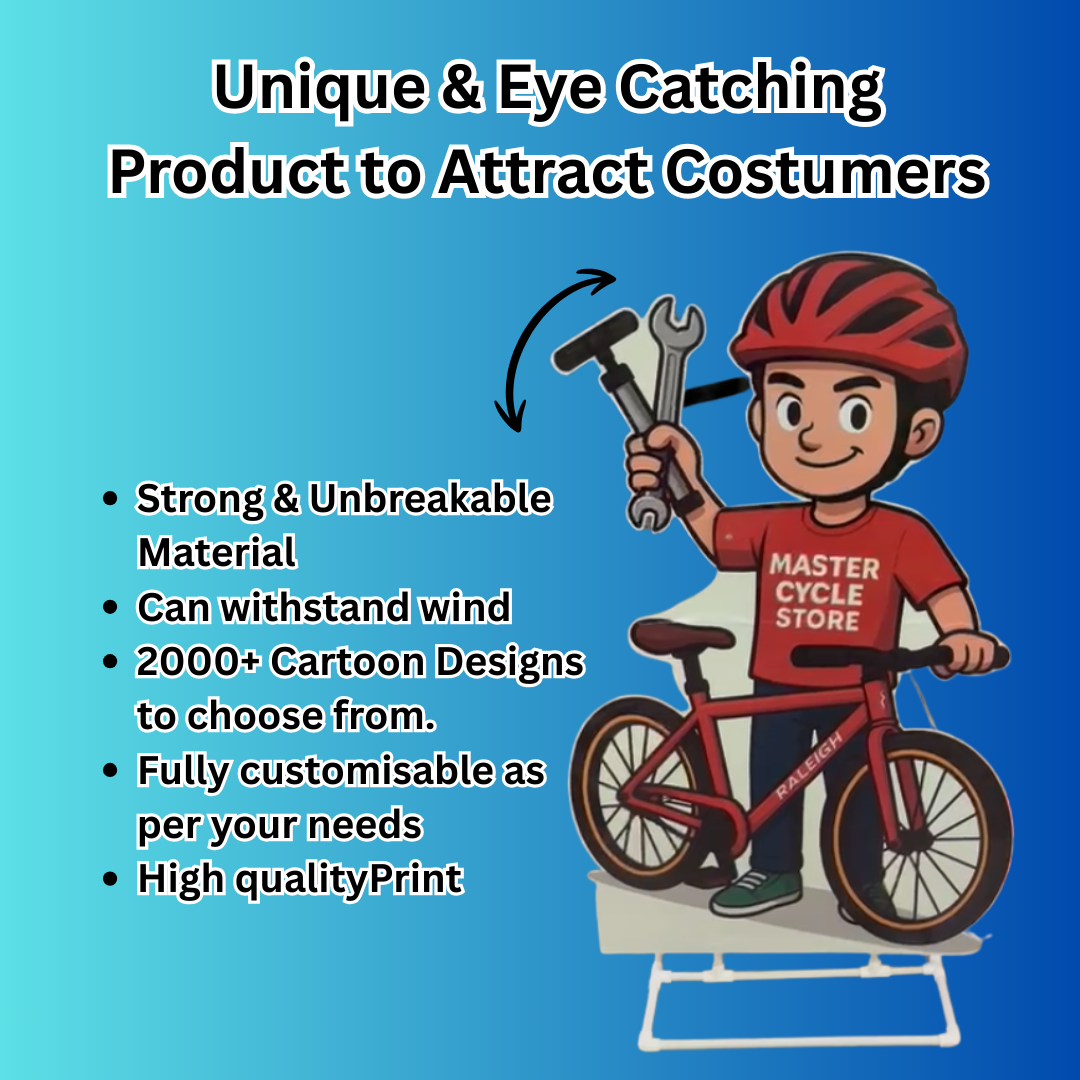 Unique & Eye Catching Product to Attract Costumers

- Strong & Unbreakable Material
- Can withstand wind
- 2000+ Cartoon Designs to choose from.
- Fully customisable as per your needs
- High qualityPrint

MASTER CYCLE STORE

RALEIGH